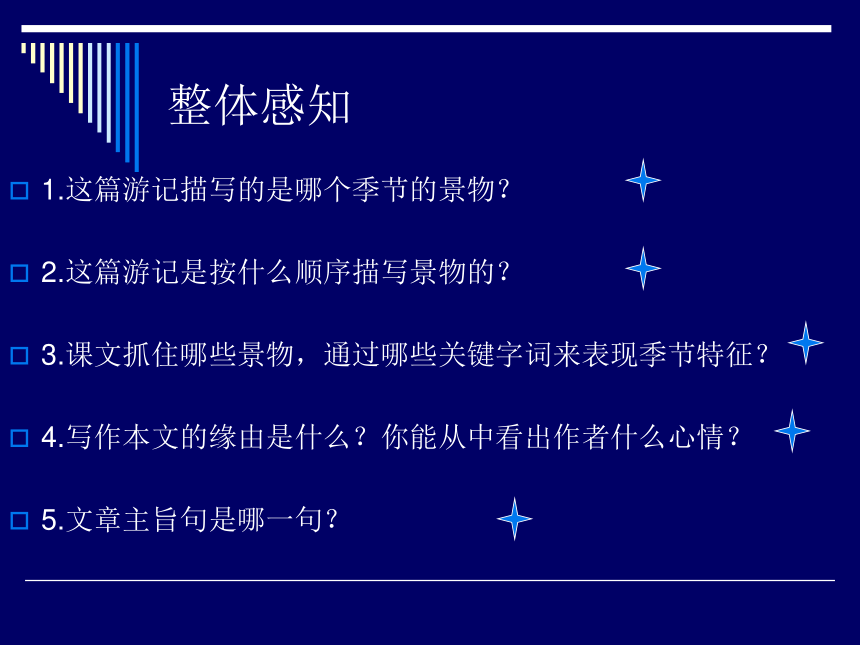 整体感知

1.这篇游记描写的是哪个季节的景物?

2.这篇游记是按什么顺序描写景物的?

3.课文抓住哪些景物，通过哪些关键字词来表现季节特征?

4.写作本文的缘由是什么？你能从中看出作者什么心情?

5.文章主旨句是哪一句?